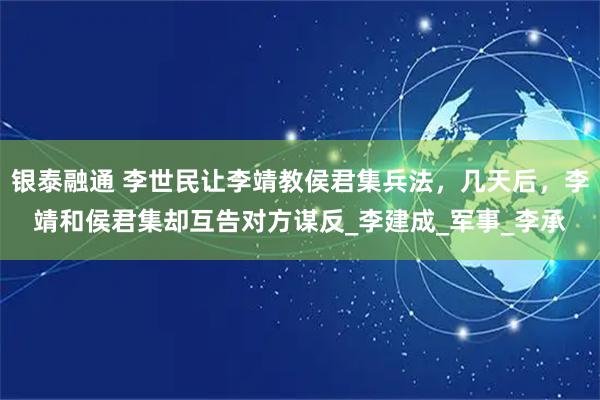 银泰融通 李世民让李靖教侯君集兵法，几天后，李靖和侯君集却互告对方谋反_李建成_军事_李承